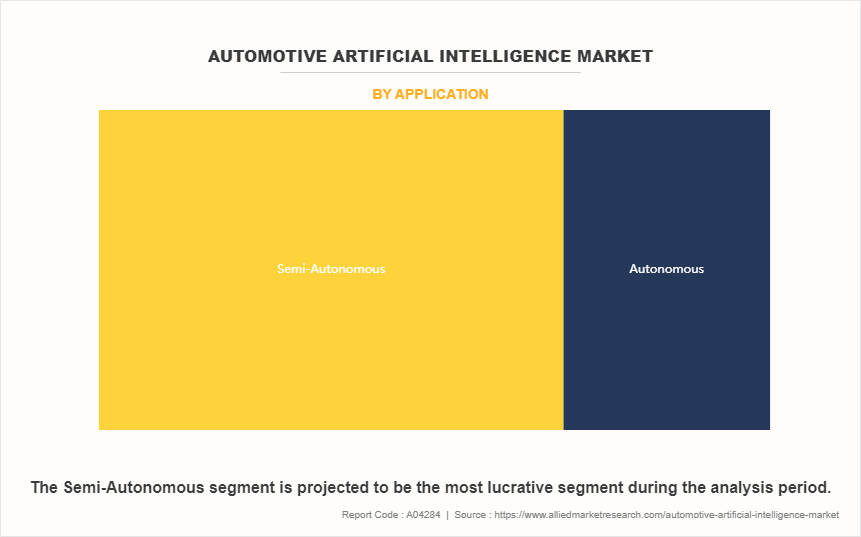 AUTOMOTIVE ARTIFICIAL INTELLIGENCE MARKET

BY APPLICATION

Semi-Autonomous

Autonomous

The Semi-Autonomous segment is projected to be the most lucrative segment during the analysis period.

Report Code : A04284 | Source : https://www.alliedmarketresearch.com/automotive-artificial-intelligence-market